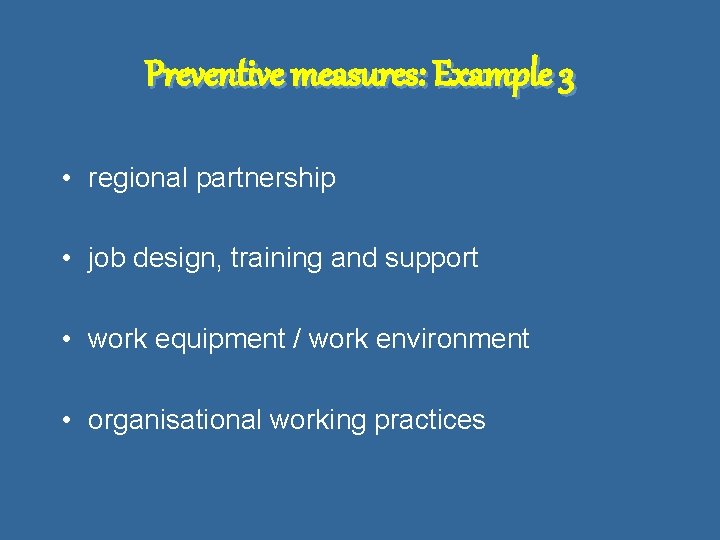 Preventive measures: Example 3

• regional partnership

• job design, training and support

• work equipment / work environment

• organisational working practices